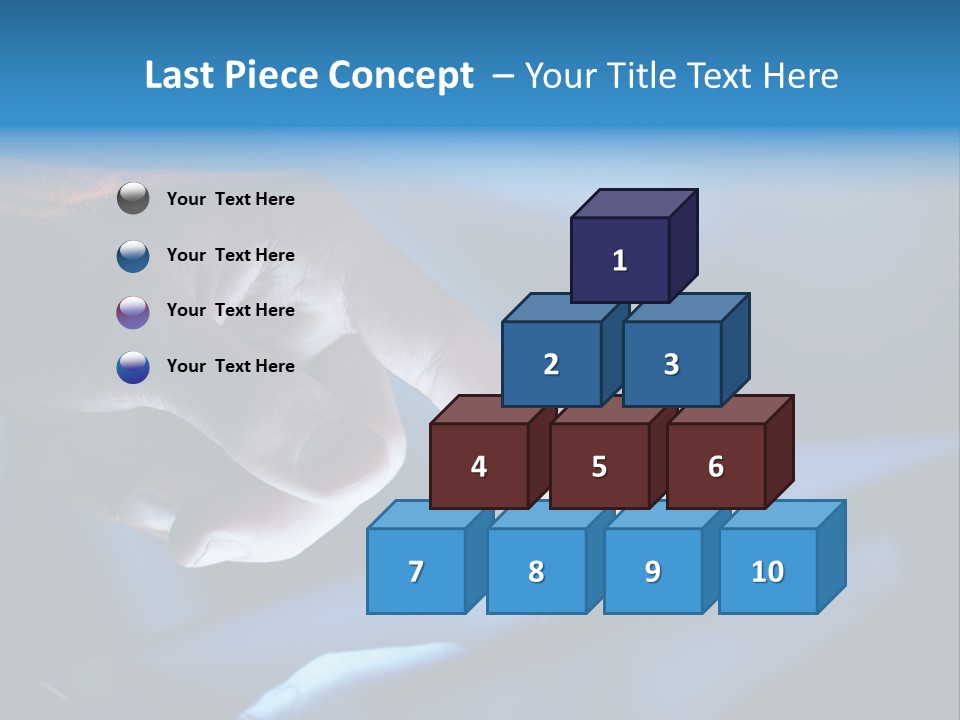 Last Piece Concept – Your Title Text Here

Your Text Here

Your Text Here

Your Text Here

Your Text Here

1

2

3

4

5

6

7

8

9

10